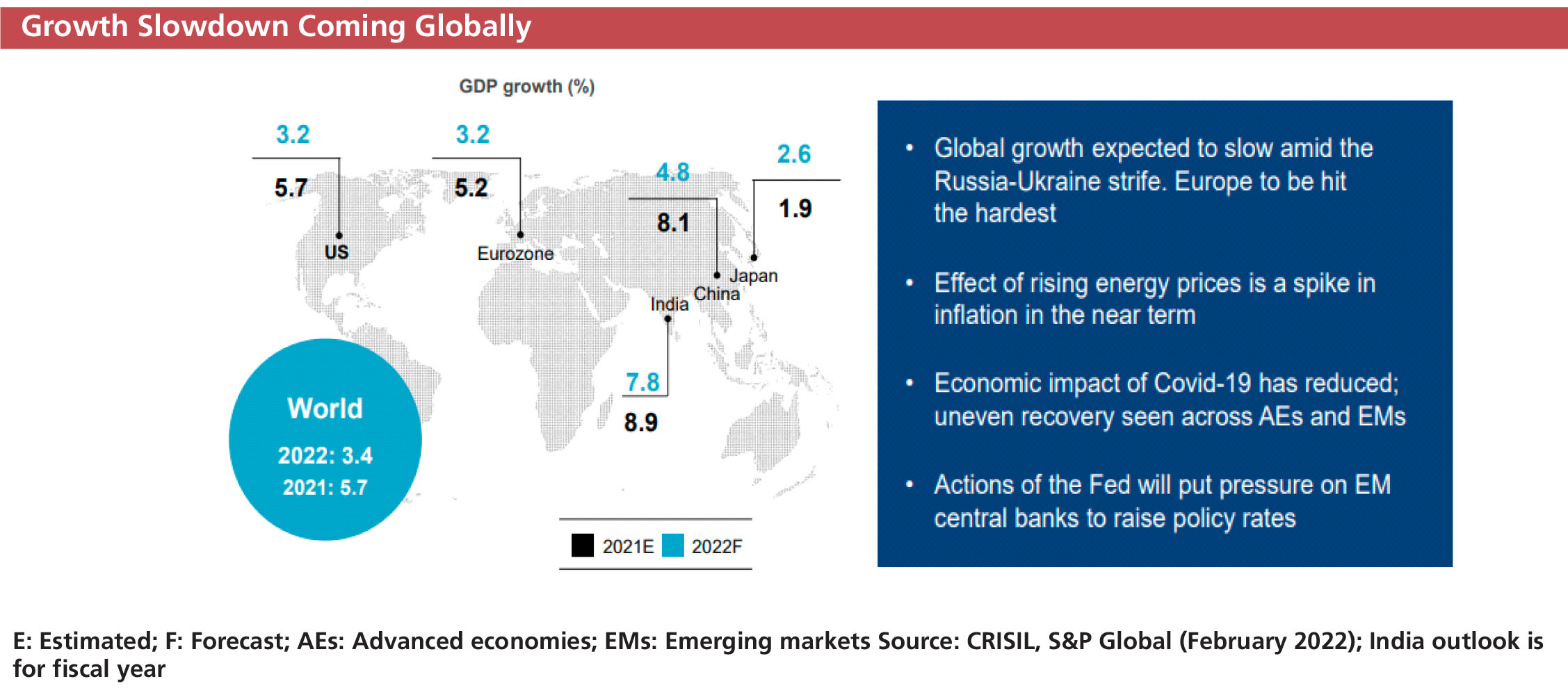 Growth Slowdown Coming Globally

GDP growth (%)

3.2
5.7
US

3.2
5.2
Eurozone

4.8
8.1
China

2.6
1.9
Japan

India
7.8
8.9

World
2022: 3.4
2021: 5.7

2021E 2022F

• Global growth expected to slow amid the Russia-Ukraine strife. Europe to be hit the hardest

• Effect of rising energy prices is a spike in inflation in the near term

• Economic impact of Covid-19 has reduced; uneven recovery seen across AEs and EMs

• Actions of the Fed will put pressure on EM central banks to raise policy rates

E: Estimated; F: Forecast; AEs: Advanced economies; EMs: Emerging markets Source: CRISIL, S&P Global (February 2022); India outlook is for fiscal year